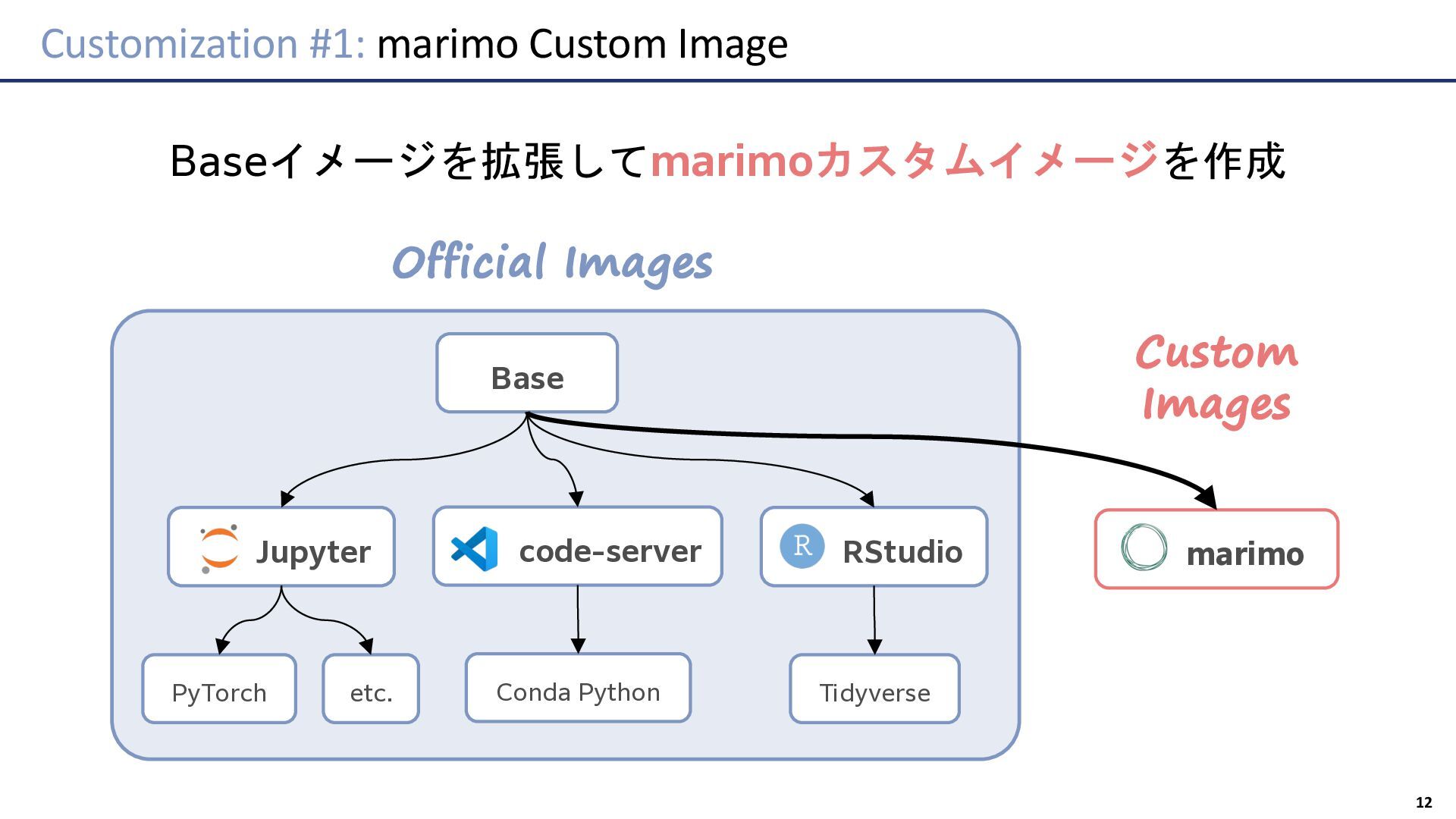 Customization #1: marimo Custom Image

Baseイメージを拡張してmarimoカスタムイメージを作成

Official Images

Base

Jupyter

code-server

R RStudio

PyTorch

etc.

Conda Python

Tidyverse

Custom Images

marimo

12